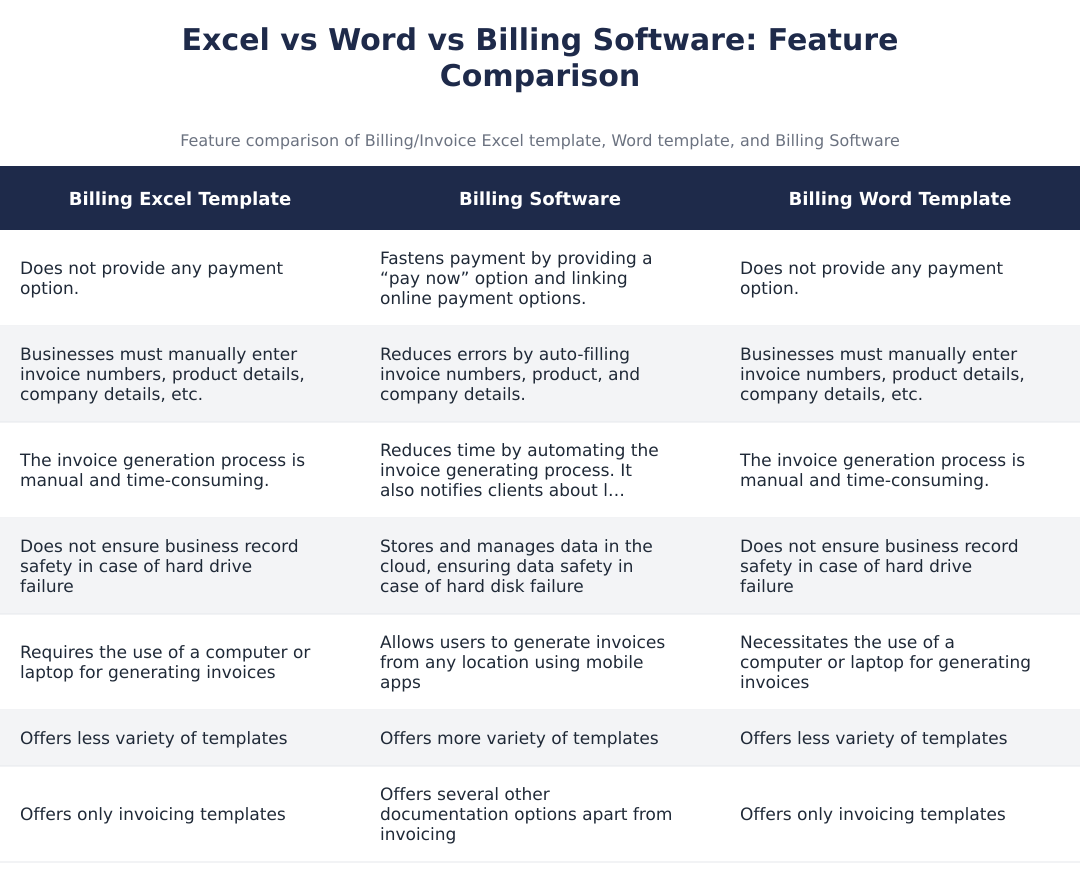 Excel vs Word vs Billing Software: Feature Comparison

Feature comparison of Billing/Invoice Excel template, Word template, and Billing Software

| Billing Excel Template | Billing Software | Billing Word Template |
|---|---|---|
| Does not provide any payment option. | Fastens payment by providing a “pay now” option and linking online payment options. | Does not provide any payment option. |
| Businesses must manually enter invoice numbers, product details, company details, etc. | Reduces errors by auto-filling invoice numbers, product, and company details. | Businesses must manually enter invoice numbers, product details, company details, etc. |
| The invoice generation process is manual and time-consuming. | Reduces time by automating the invoice generating process. It also notifies clients about l... | The invoice generation process is manual and time-consuming. |
| Does not ensure business record safety in case of hard drive failure | Stores and manages data in the cloud, ensuring data safety in case of hard disk failure | Does not ensure business record safety in case of hard drive failure |
| Requires the use of a computer or laptop for generating invoices | Allows users to generate invoices from any location using mobile apps | Necessitates the use of a computer or laptop for generating invoices |
| Offers less variety of templates | Offers more variety of templates | Offers less variety of templates |
| Offers only invoicing templates | Offers several other documentation options apart from invoicing | Offers only invoicing templates |